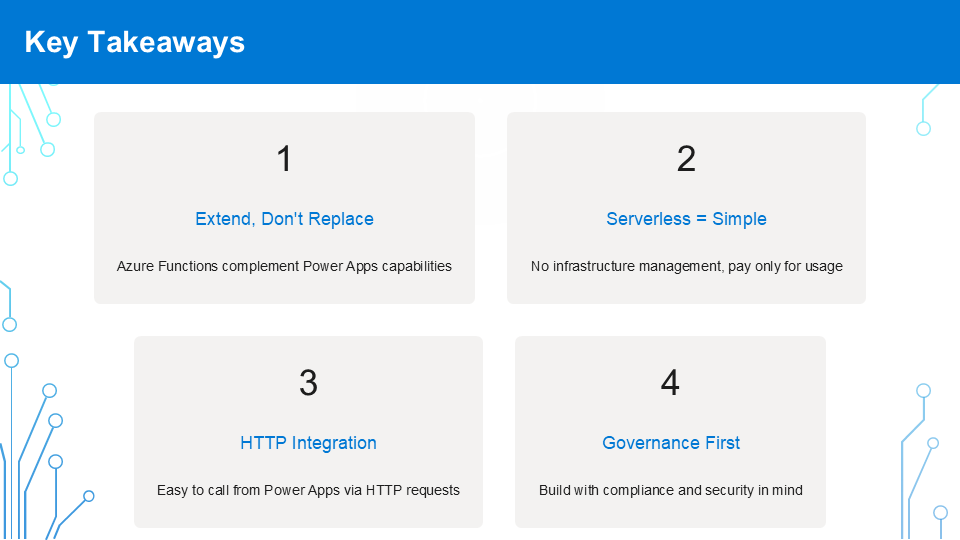 Key Takeaways

1

Extend, Don't Replace

Azure Functions complement Power Apps capabilities

2

Serverless = Simple

No infrastructure management, pay only for usage

3

HTTP Integration

Easy to call from Power Apps via HTTP requests

4

Governance First

Build with compliance and security in mind